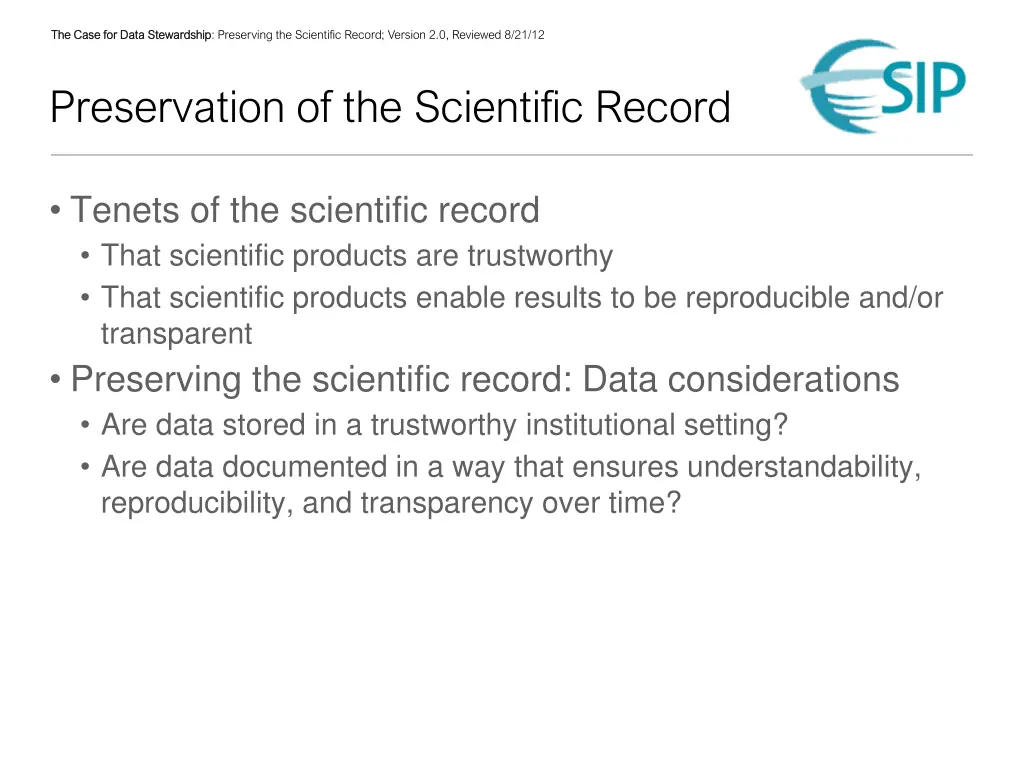 The Case for Data Stewardship: Preserving the Scientific Record; Version 2.0, Reviewed 8/21/12

SIP

Preservation of the Scientific Record

• Tenets of the scientific record
  • That scientific products are trustworthy
  • That scientific products enable results to be reproducible and/or transparent
• Preserving the scientific record: Data considerations
  • Are data stored in a trustworthy institutional setting?
  • Are data documented in a way that ensures understandability, reproducibility, and transparency over time?